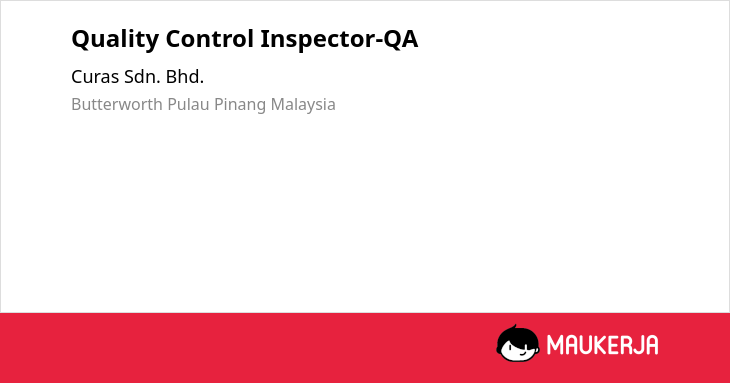 Quality Control Inspector-QA

Curas Sdn. Bhd.

Butterworth Pulau Pinang Malaysia

MAUKERJA